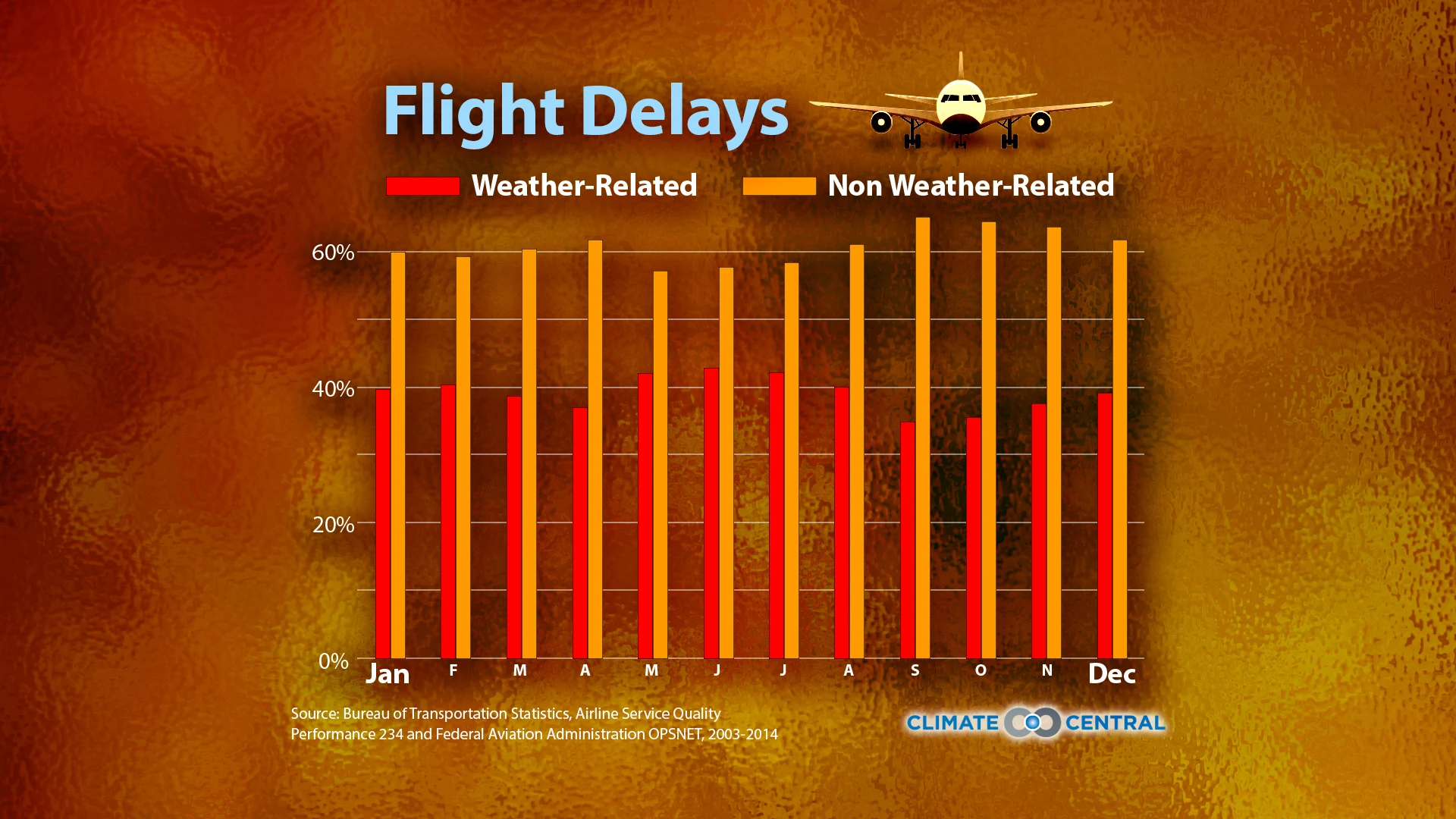 Flight Delays

Weather-Related Non Weather-Related

60%
40%
20%
0%

Jan F M A M J J A S O N Dec

Source: Bureau of Transportation Statistics, Airline Service Quality Performance 234 and Federal Aviation Administration OPSNET, 2003-2014

CLIMATE CENTRAL